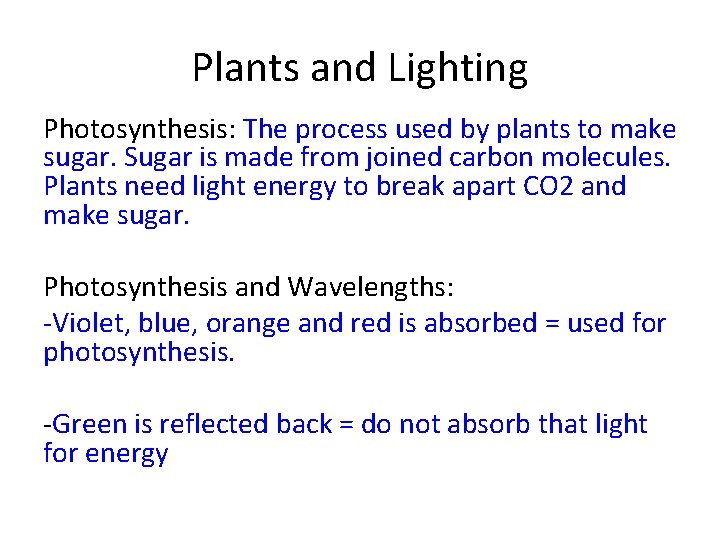 Plants and Lighting

Photosynthesis: The process used by plants to make sugar. Sugar is made from joined carbon molecules. Plants need light energy to break apart CO2 and make sugar.

Photosynthesis and Wavelengths:

-Violet, blue, orange and red is absorbed = used for photosynthesis.

-Green is reflected back = do not absorb that light for energy